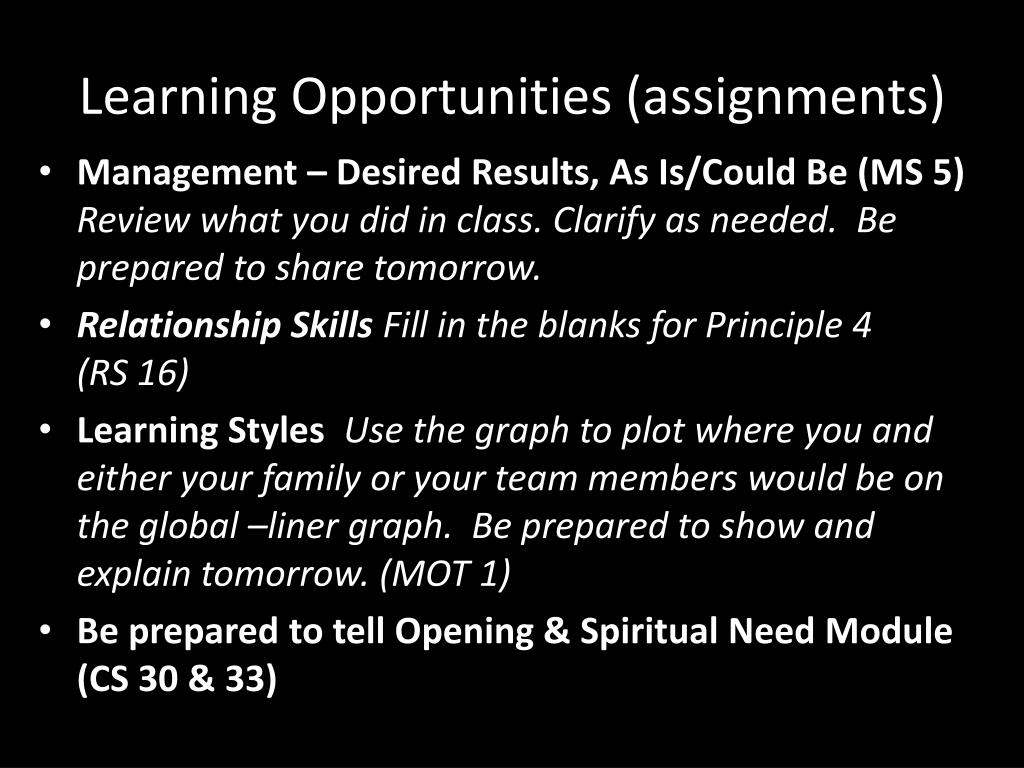 Learning Opportunities (assignments)

• Management – Desired Results, As Is/Could Be (MS 5) Review what you did in class. Clarify as needed. Be prepared to share tomorrow.
• Relationship Skills Fill in the blanks for Principle 4 (RS 16)
• Learning Styles Use the graph to plot where you and either your family or your team members would be on the global –liner graph. Be prepared to show and explain tomorrow. (MOT 1)
• Be prepared to tell Opening & Spiritual Need Module (CS 30 & 33)